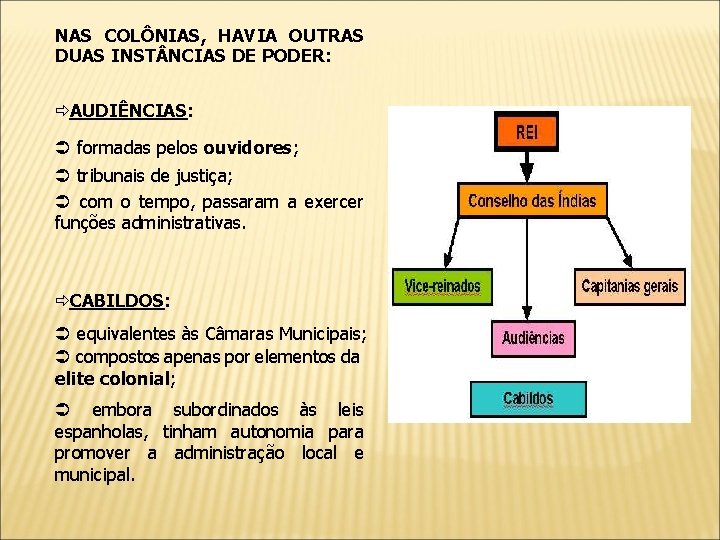 NAS COLÔNIAS, HAVIA OUTRAS DUAS INSTÂNCIAS DE PODER:

⇨AUDIÊNCIAS:

➲ formadas pelos ouvidores;

➲ tribunais de justiça;

➲ com o tempo, passaram a exercer funções administrativas.

⇨CABILDOS:

➲ equivalentes às Câmaras Municipais;

➲ compostos apenas por elementos da elite colonial;

➲ embora subordinados às leis espanholas, tinham autonomia para promover a administração local e municipal.

REI

Conselho das Índias

Vice-reinados

Capitanias gerais

Audiências

Cabildos